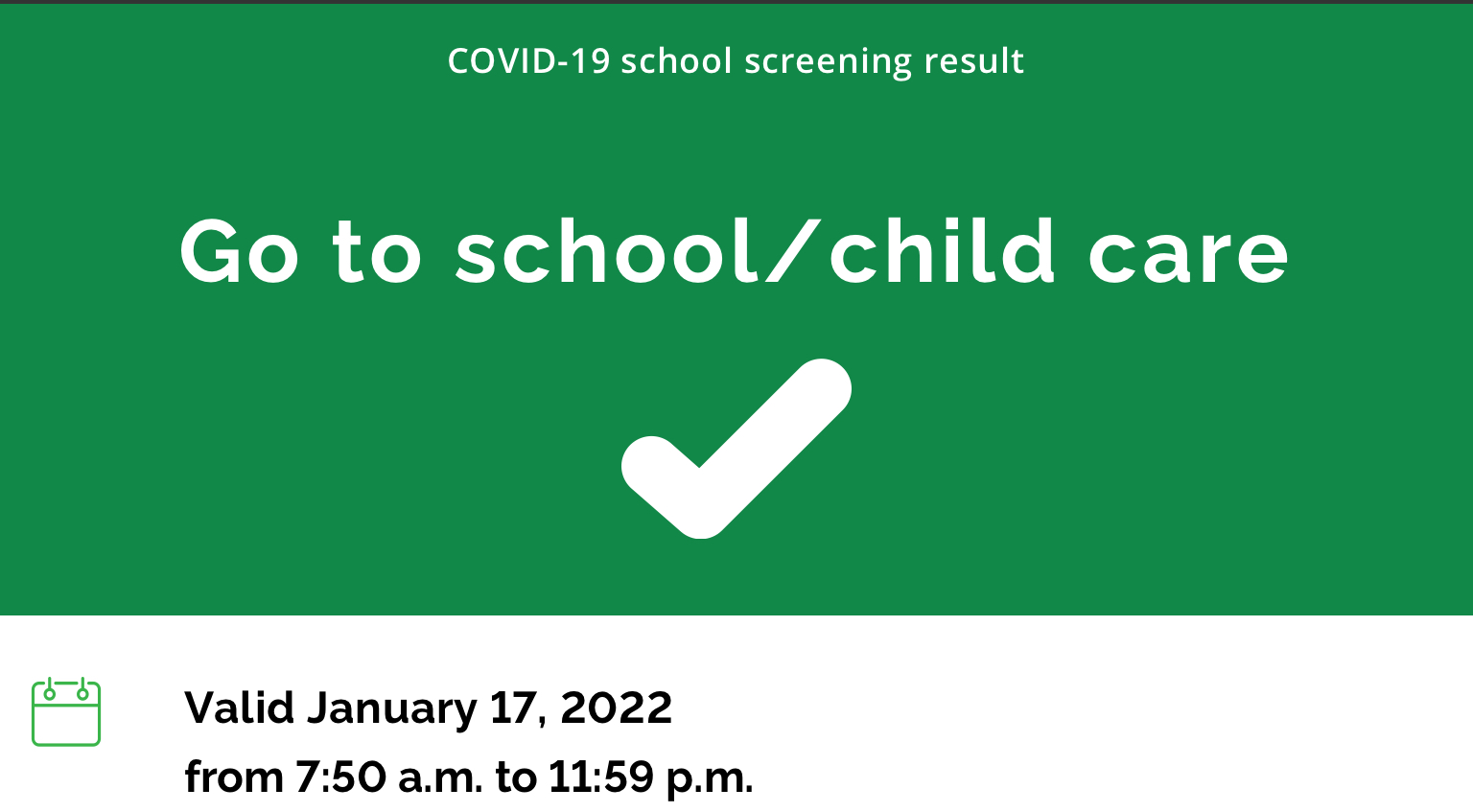 COVID-19 school screening result

Go to school/child care

Valid January 17, 2022
from 7:50 a.m. to 11:59 p.m.